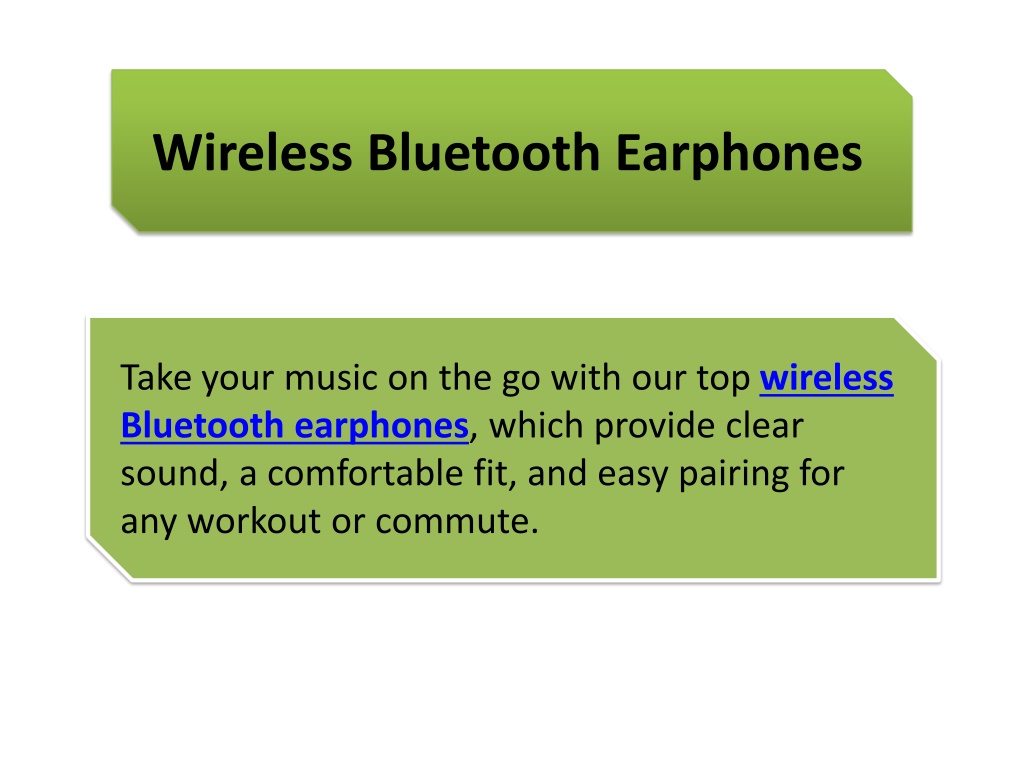 Wireless Bluetooth Earphones

Take your music on the go with our top wireless Bluetooth earphones, which provide clear sound, a comfortable fit, and easy pairing for any workout or commute.